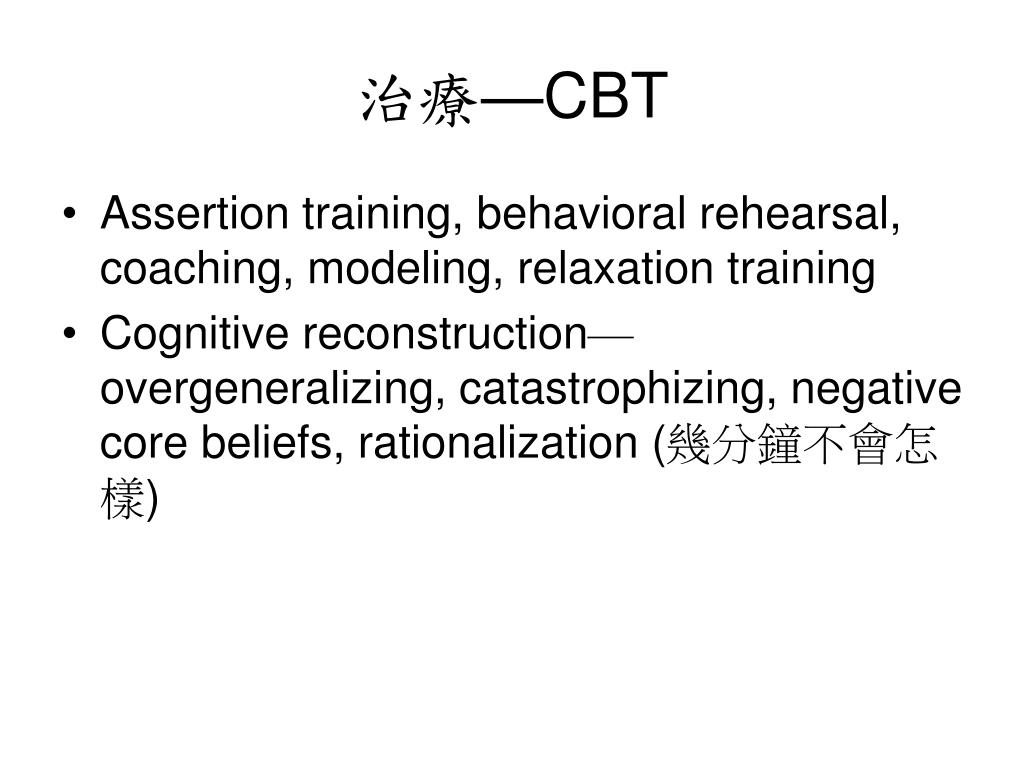 治療—CBT

• Assertion training, behavioral rehearsal, coaching, modeling, relaxation training
• Cognitive reconstruction—overgeneralizing, catastrophizing, negative core beliefs, rationalization (幾分鐘不會怎樣)